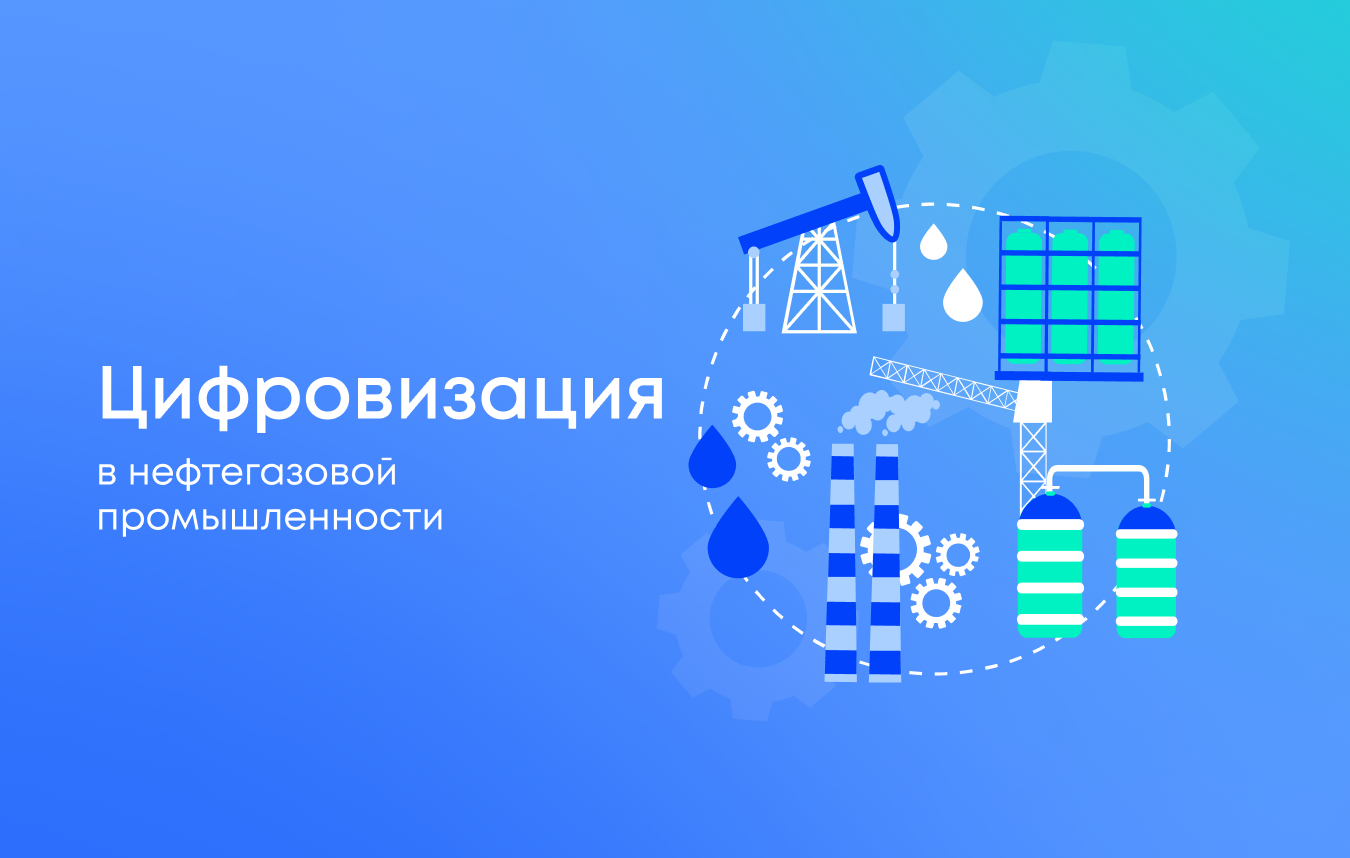 Цифровизация

в нефтегазовой промышленности